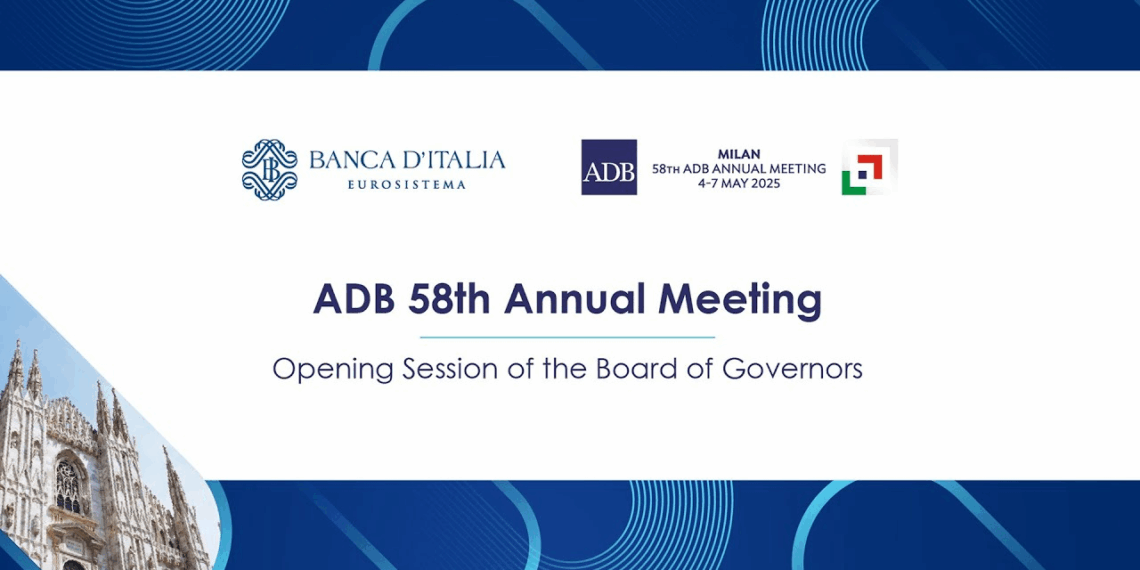 BANCA D'ITALIA
EUROSISTEMA

ADB

MILAN
58TH ADB ANNUAL MEETING
4-7 MAY 2025

ADB 58th Annual Meeting

Opening Session of the Board of Governors